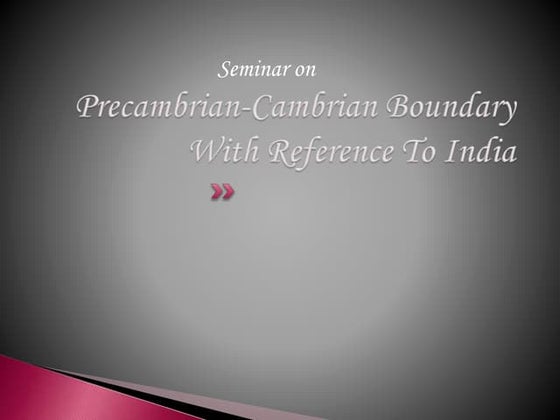 Seminar on

Precambrian-Cambrian Boundary With Reference To India